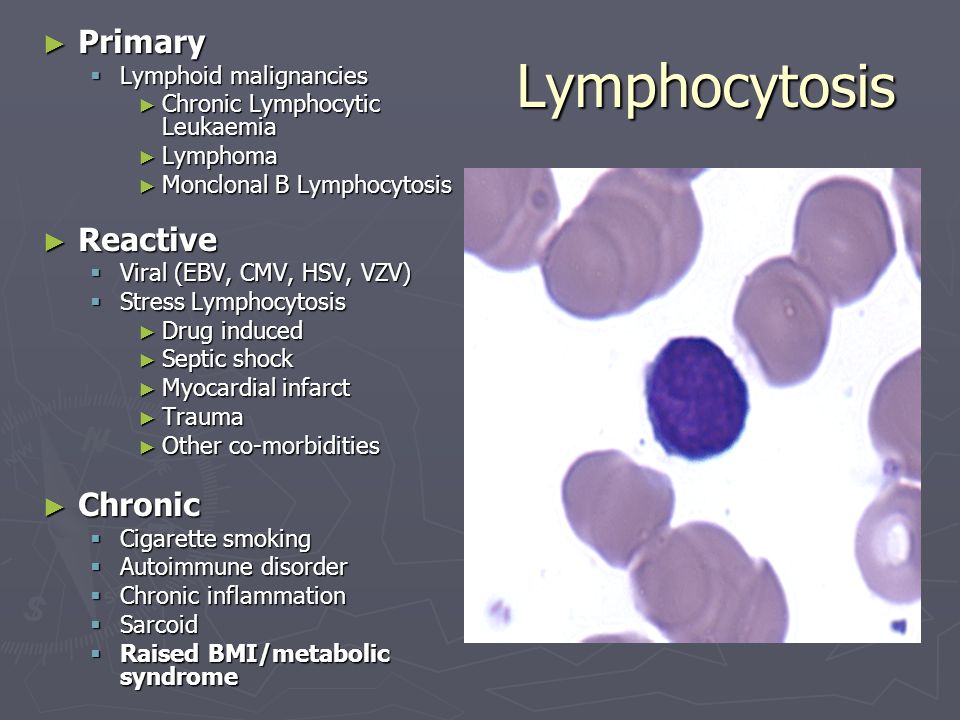 Lymphocytosis

► Primary
▪ Lymphoid malignancies
► Chronic Lymphocytic Leukaemia
► Lymphoma
► Monclonal B Lymphocytosis

► Reactive
▪ Viral (EBV, CMV, HSV, VZV)
▪ Stress Lymphocytosis
► Drug induced
► Septic shock
► Myocardial infarct
► Trauma
► Other co-morbidities

► Chronic
▪ Cigarette smoking
▪ Autoimmune disorder
▪ Chronic inflammation
▪ Sarcoid
▪ Raised BMI/metabolic syndrome